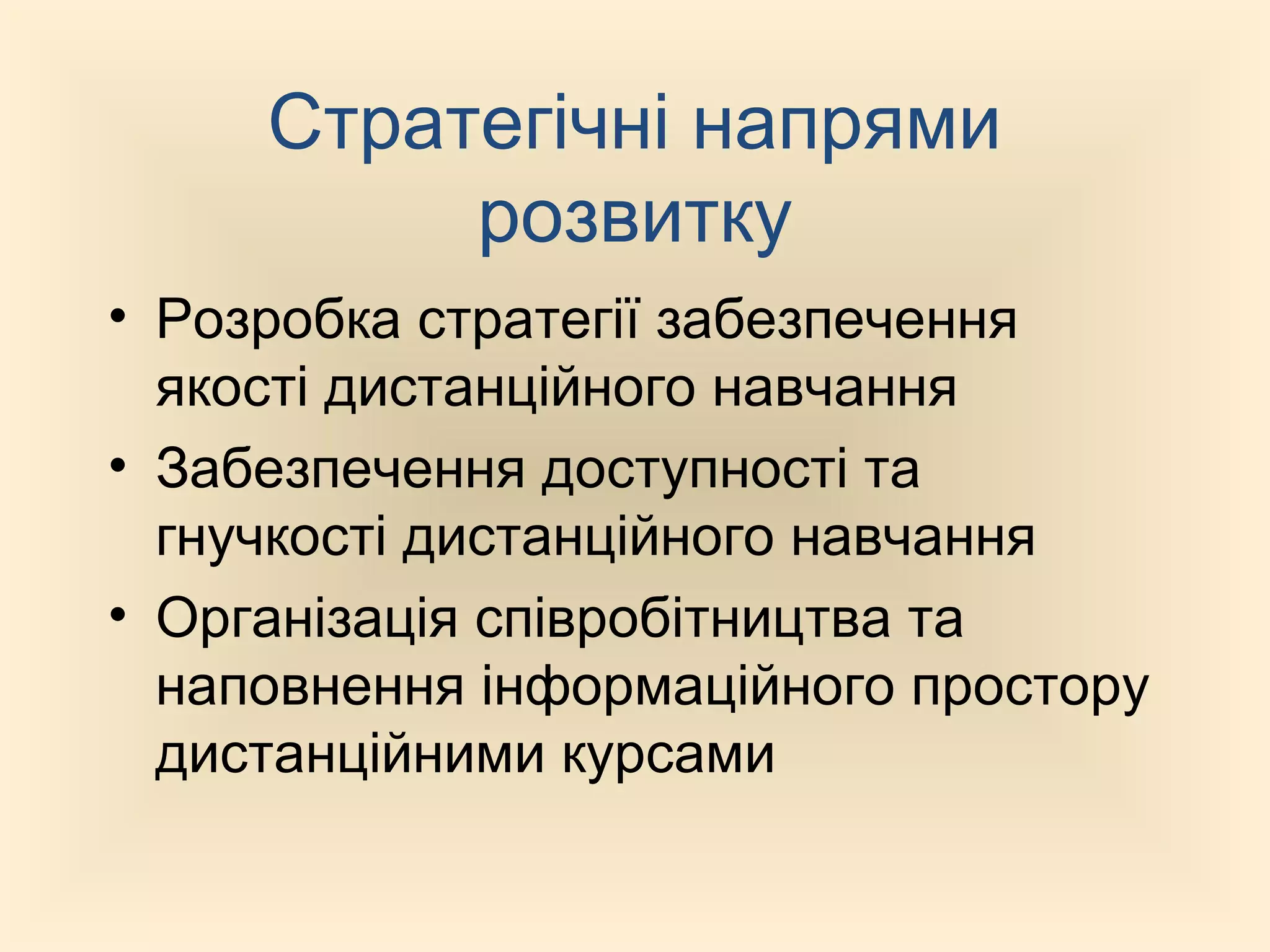 Стратегічні напрями розвитку

• Розробка стратегії забезпечення якості дистанційного навчання
• Забезпечення доступності та гнучкості дистанційного навчання
• Організація співробітництва та наповнення інформаційного простору дистанційними курсами